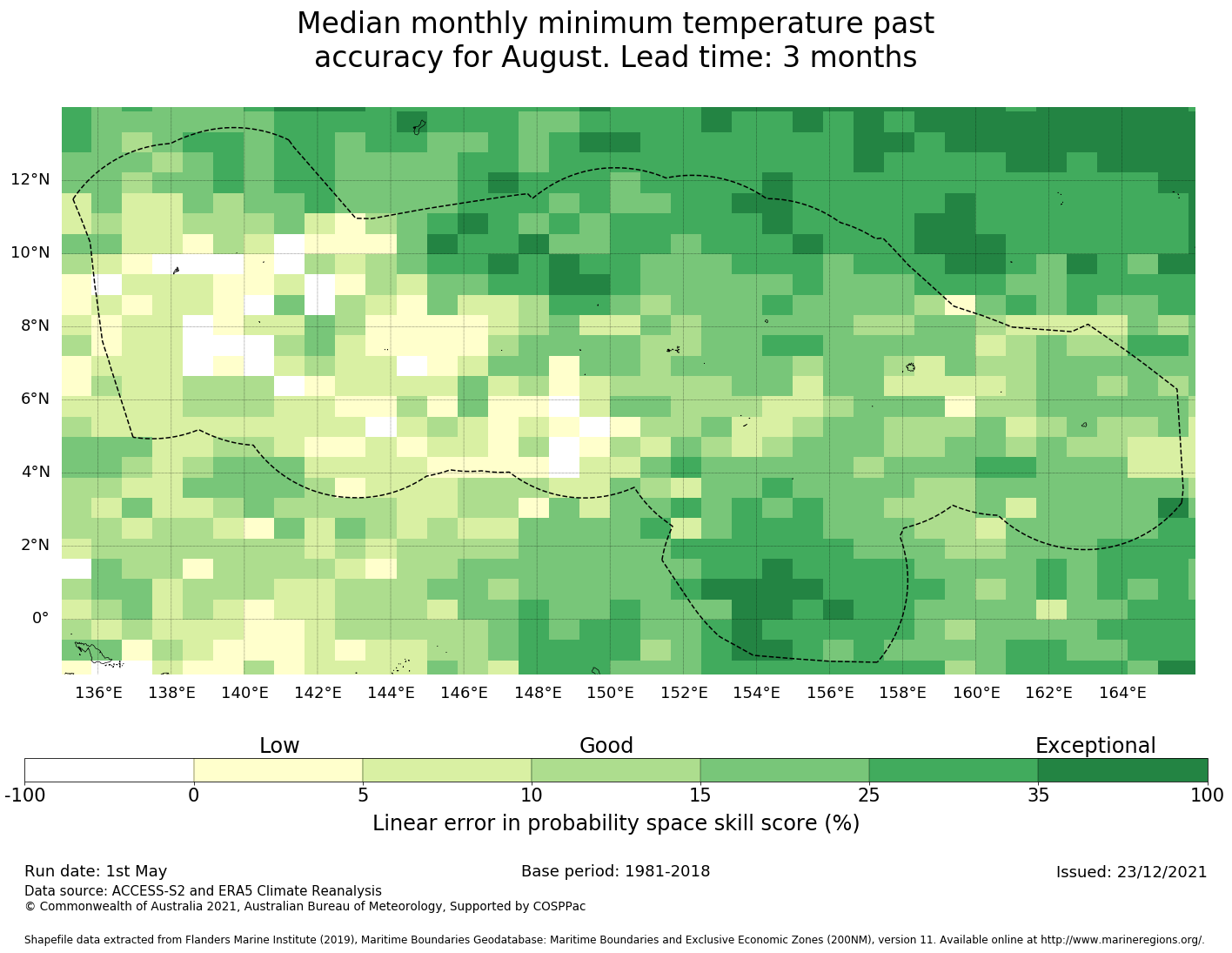 Median monthly minimum temperature past accuracy for August. Lead time: 3 months

12°N
10°N
8°N
6°N
4°N
2°N
0°

136°E 138°E 140°E 142°E 144°E 146°E 148°E 150°E 152°E 154°E 156°E 158°E 160°E 162°E 164°E

Low Good Exceptional

-100 0 5 10 15 25 35 100

Linear error in probability space skill score (%)

Run date: 1st May
Base period: 1981-2018
Issued: 23/12/2021
Data source: ACCESS-S2 and ERA5 Climate Reanalysis
© Commonwealth of Australia 2021, Australian Bureau of Meteorology, Supported by COSPPac

Shapefile data extracted from Flanders Marine Institute (2019), Maritime Boundaries Geodatabase: Maritime Boundaries and Exclusive Economic Zones (200NM), version 11. Available online at http://www.marineregions.org/.